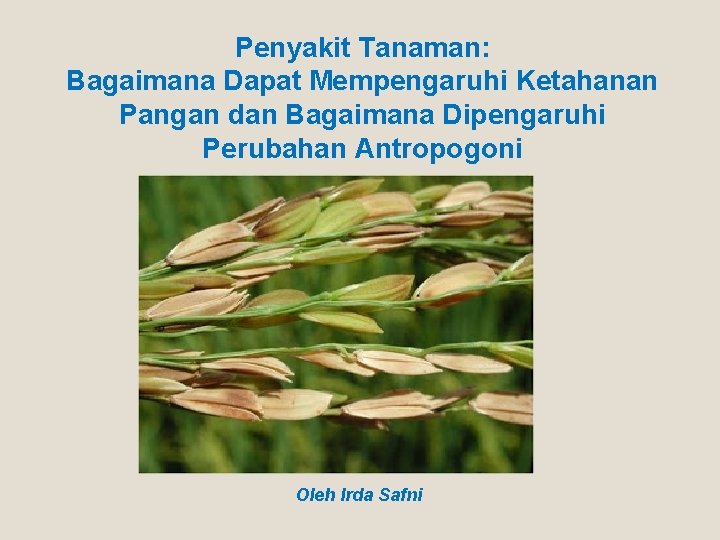 Penyakit Tanaman:
Bagaimana Dapat Mempengaruhi Ketahanan Pangan dan Bagaimana Dipengaruhi Perubahan Antropogoni

Oleh Irda Safni